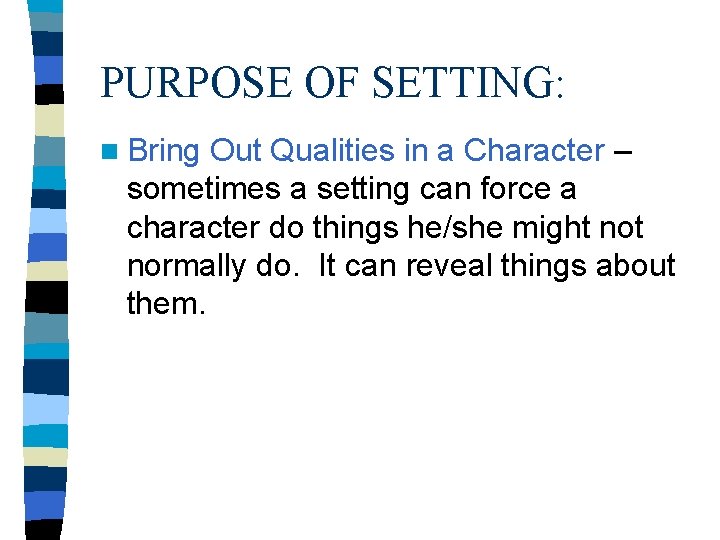 PURPOSE OF SETTING:

Bring Out Qualities in a Character – sometimes a setting can force a character do things he/she might not normally do.  It can reveal things about them.